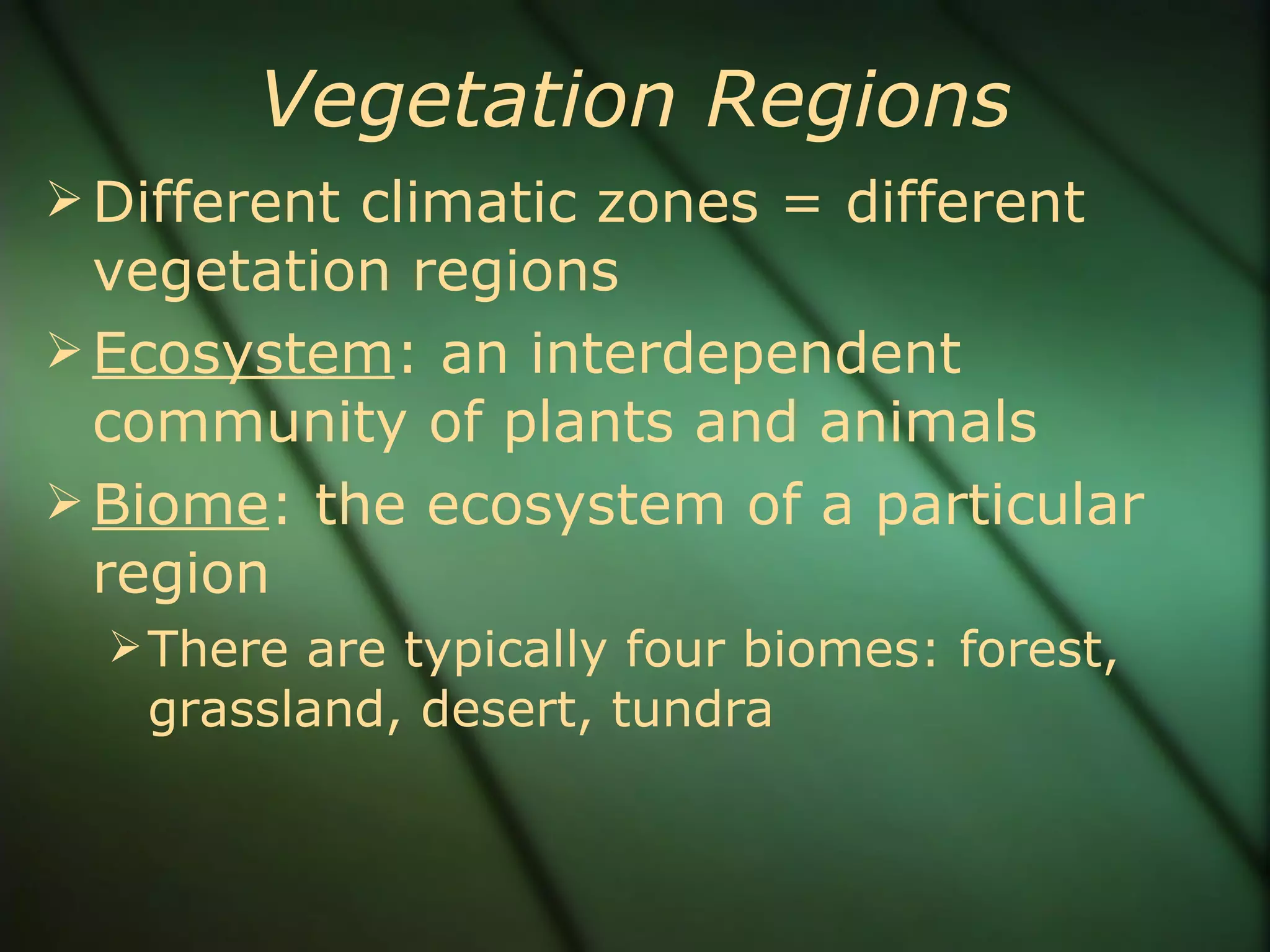 Vegetation Regions

➢ Different climatic zones = different vegetation regions

➢ Ecosystem: an interdependent community of plants and animals

➢ Biome: the ecosystem of a particular region

➢ There are typically four biomes: forest, grassland, desert, tundra